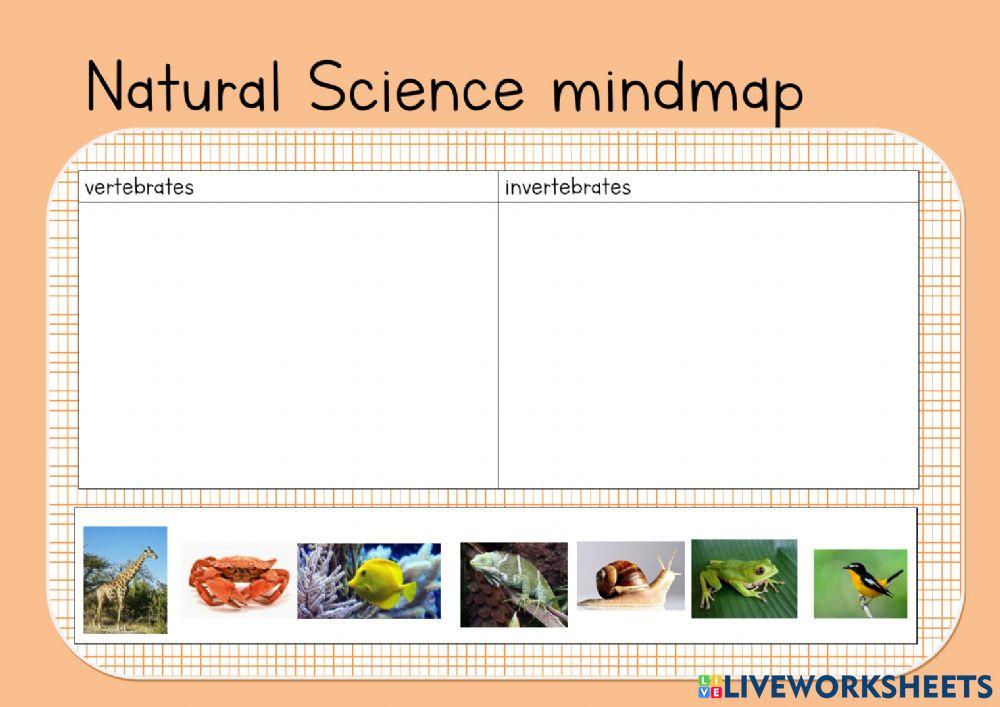 Natural Science mindmap

| vertebrates | invertebrates |
|---|---|
| | |

LIVEWORKSHEETS